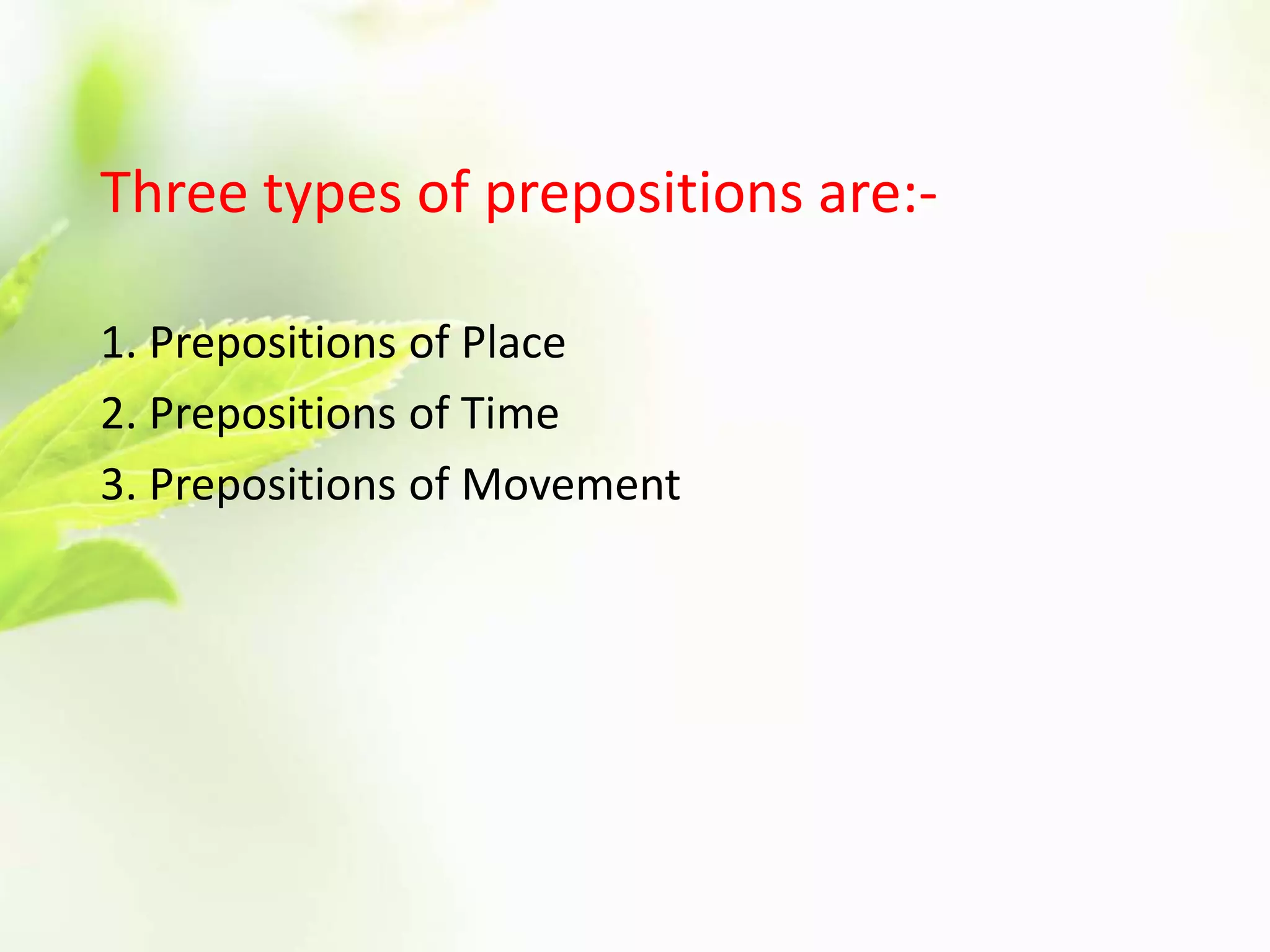 Three types of prepositions are:-

1. Prepositions of Place
2. Prepositions of Time
3. Prepositions of Movement